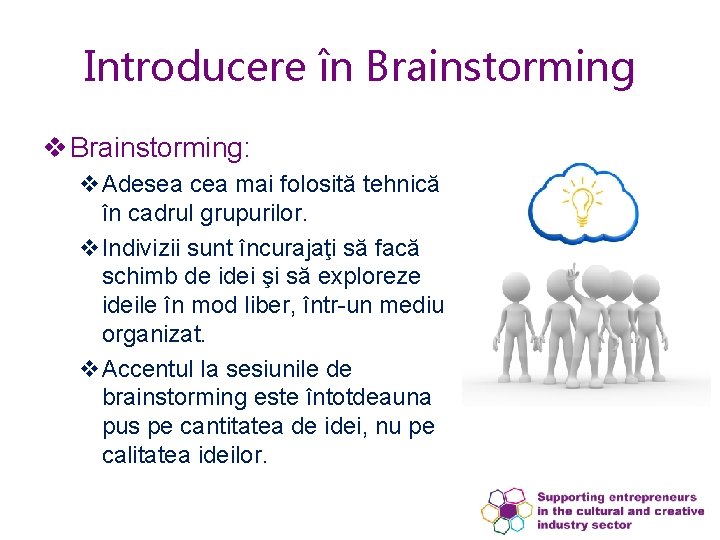 Introducere în Brainstorming

❖ Brainstorming:

❖ Adesea cea mai folosită tehnică în cadrul grupurilor.

❖ Indivizii sunt încurajaţi să facă schimb de idei şi să exploreze ideile în mod liber, într-un mediu organizat.

❖ Accentul la sesiunile de brainstorming este întotdeauna pus pe cantitatea de idei, nu pe calitatea ideilor.

Supporting entrepreneurs in the cultural and creative industry sector